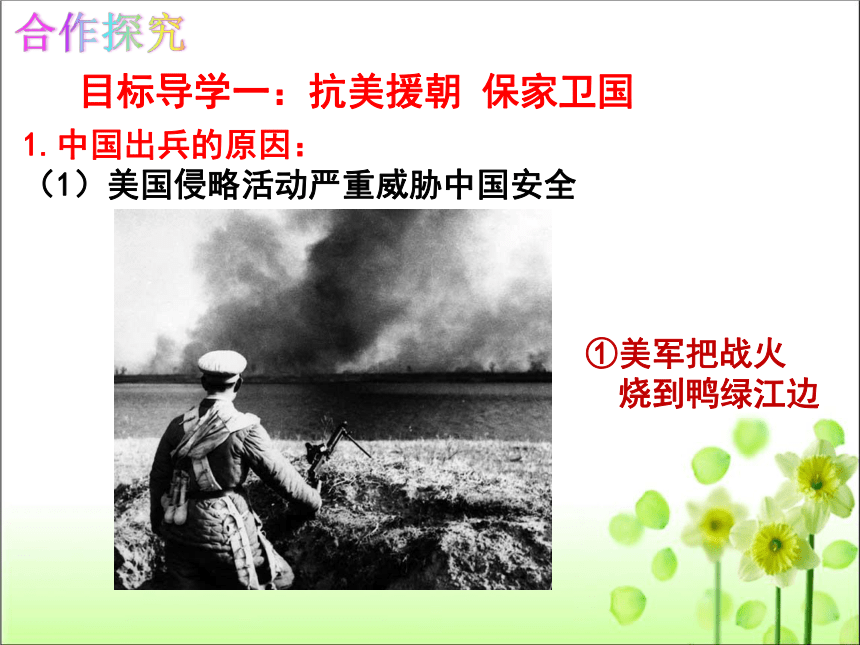 合作探究

目标导学一：抗美援朝 保家卫国

1. 中国出兵的原因：

（1）美国侵略活动严重威胁中国安全

①美军把战火烧到鸭绿江边